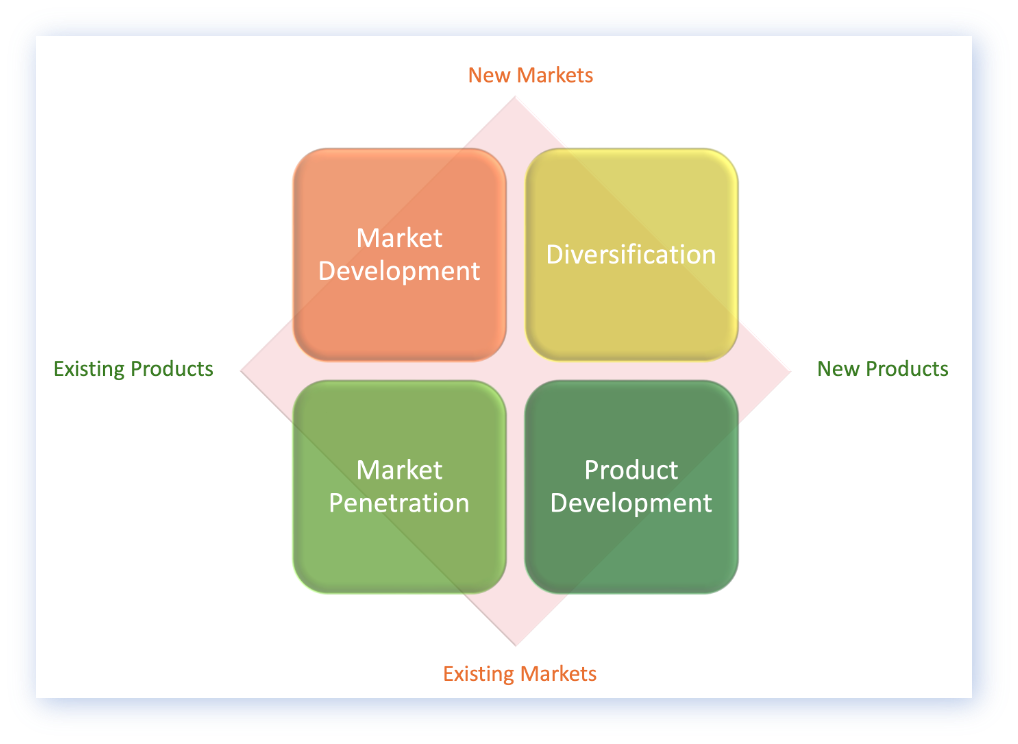 New Markets

Market Development

Diversification

Existing Products

New Products

Market Penetration

Product Development

Existing Markets